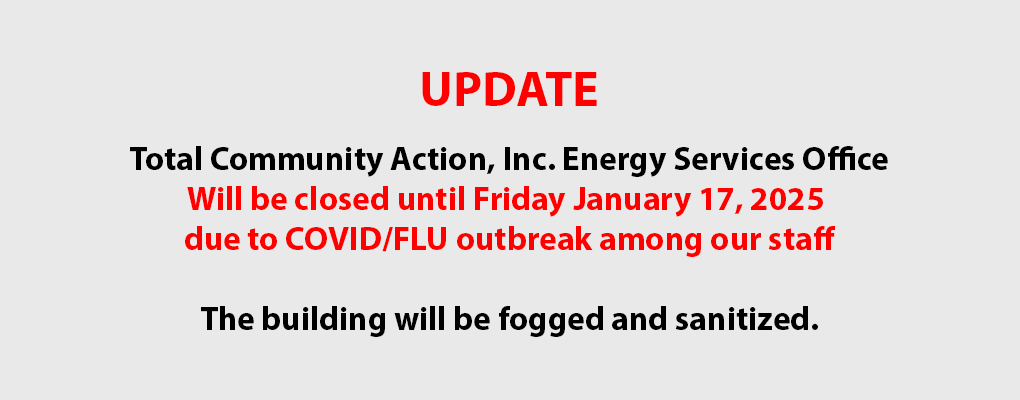 UPDATE

Total Community Action, Inc. Energy Services Office
Will be closed until Friday January 17, 2025
due to COVID/FLU outbreak among our staff

The building will be fogged and sanitized.